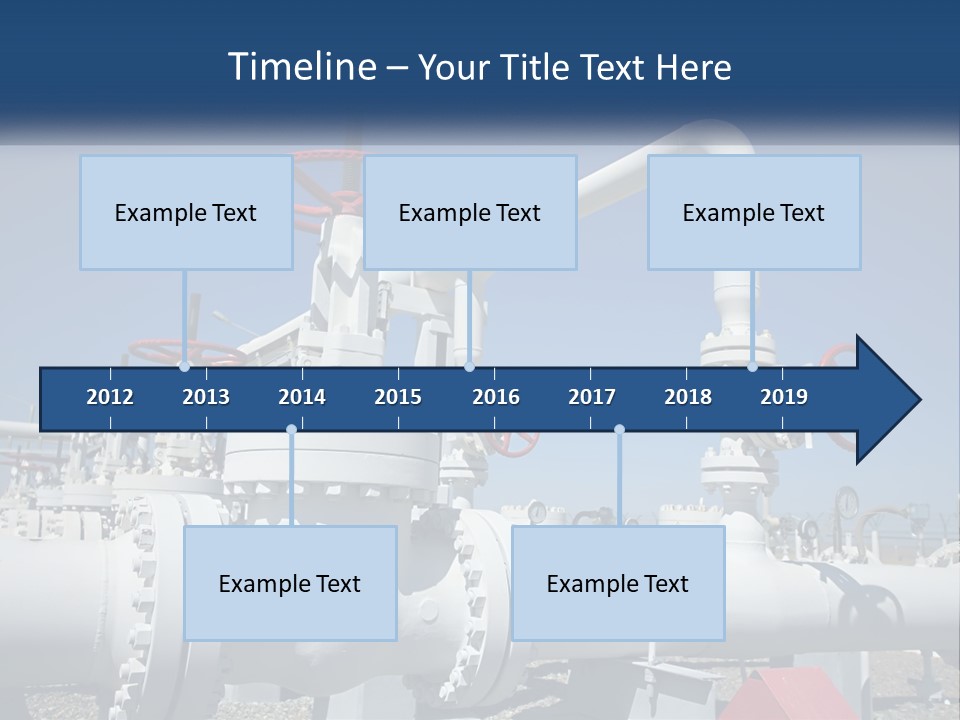 Timeline – Your Title Text Here

Example Text

Example Text

Example Text

2012 2013 2014 2015 2016 2017 2018 2019

Example Text

Example Text